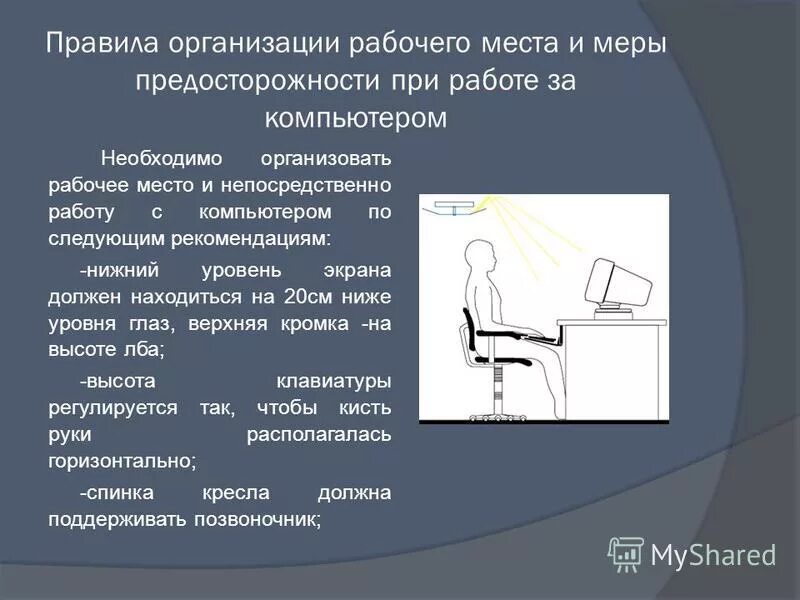 Правила организации рабочего места и меры предосторожности при работе за компьютером

Необходимо организовать рабочее место и непосредственно работу с компьютером по следующим рекомендациям:

-нижний уровень экрана должен находиться на 20см ниже уровня глаз, верхняя кромка -на высоте лба;

-высота клавиатуры регулируется так, чтобы кисть руки располагалась горизонтально;

-спинка кресла должна поддерживать позвоночник;

MyShared